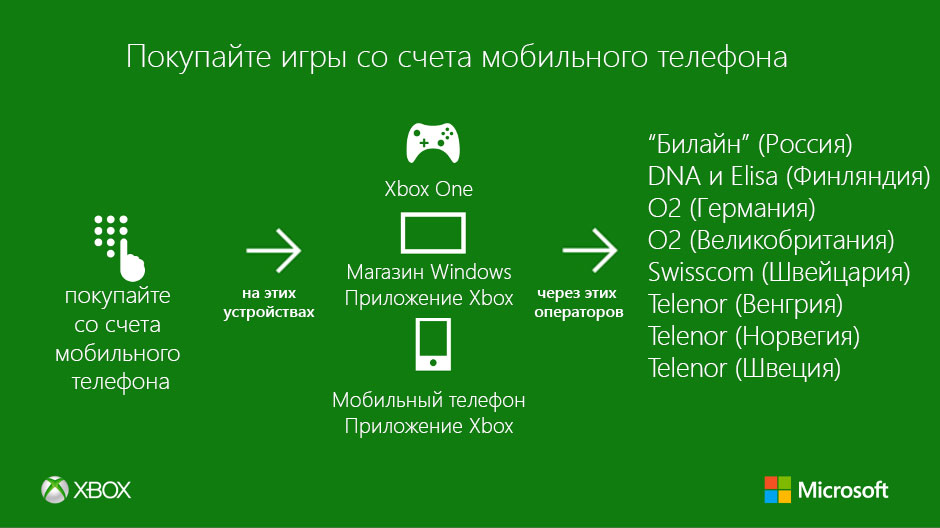 Покупайте игры со счета мобильного телефона

покупайте со счета мобильного телефона

на этих устройствах

Xbox One

Магазин Windows
Приложение Xbox

Мобильный телефон
Приложение Xbox

через этих операторов

“Билайн” (Россия)
DNA и Elisa (Финляндия)
O2 (Германия)
O2 (Великобритания)
Swisscom (Швейцария)
Telenor (Венгрия)
Telenor (Норвегия)
Telenor (Швеция)

XBOX

Microsoft